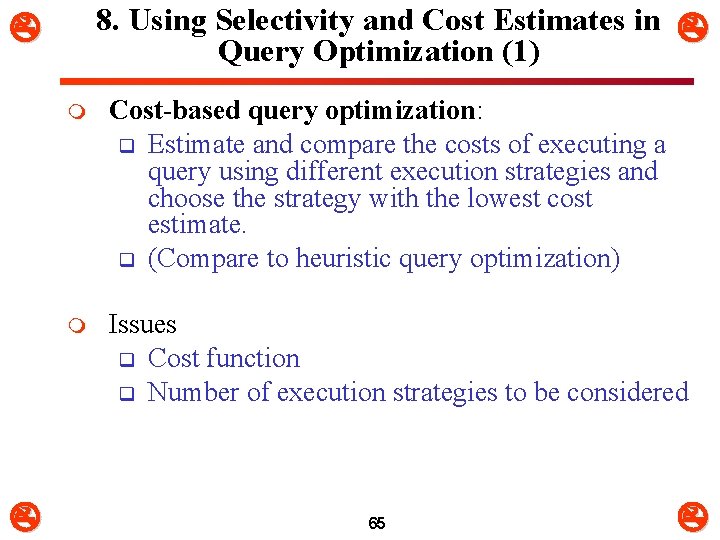 8. Using Selectivity and Cost Estimates in Query Optimization (1)

Cost-based query optimization:

Estimate and compare the costs of executing a query using different execution strategies and choose the strategy with the lowest cost estimate.

(Compare to heuristic query optimization)

Issues

Cost function

Number of execution strategies to be considered

65